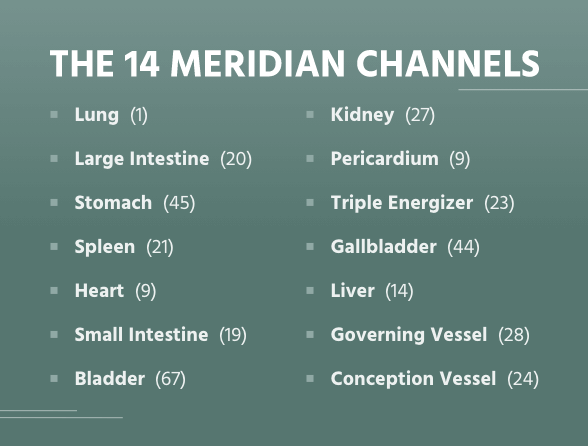 THE 14 MERIDIAN CHANNELS

- Lung (1)
- Large Intestine (20)
- Stomach (45)
- Spleen (21)
- Heart (9)
- Small Intestine (19)
- Bladder (67)

- Kidney (27)
- Pericardium (9)
- Triple Energizer (23)
- Gallbladder (44)
- Liver (14)
- Governing Vessel (28)
- Conception Vessel (24)